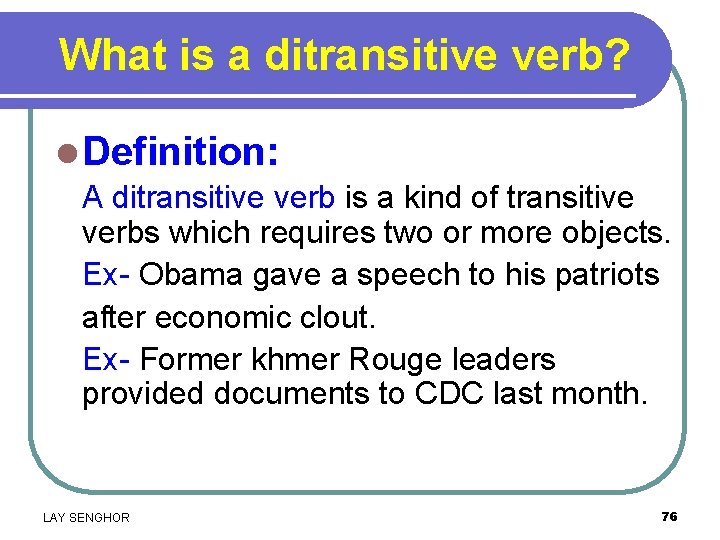 What is a ditransitive verb?

Definition:

A ditransitive verb is a kind of transitive verbs which requires two or more objects.

Ex- Obama gave a speech to his patriots after economic clout.

Ex- Former khmer Rouge leaders provided documents to CDC last month.

LAY SENGHOR

76